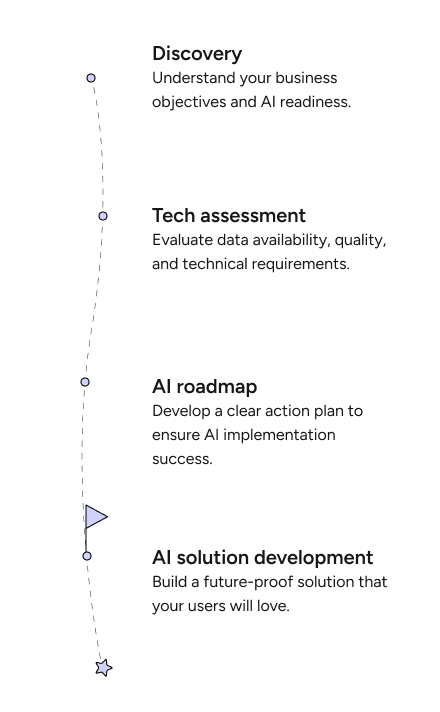 Discovery
Understand your business objectives and AI readiness.

Tech assessment
Evaluate data availability, quality, and technical requirements.

AI roadmap
Develop a clear action plan to ensure AI implementation success.

AI solution development
Build a future-proof solution that your users will love.